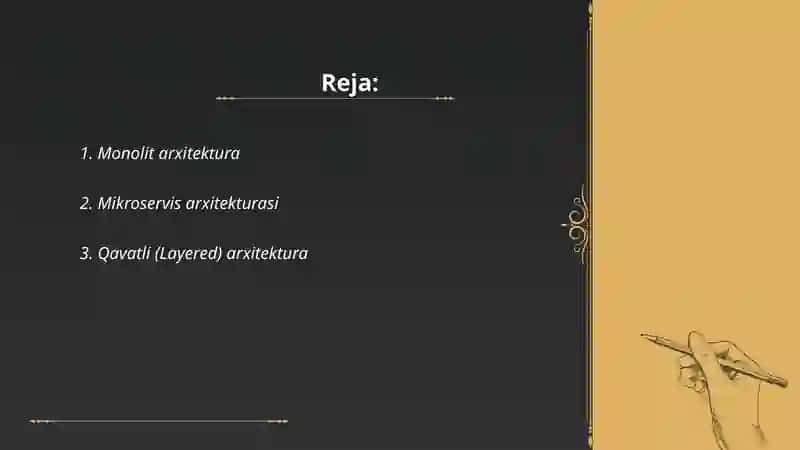 Reja:

1. Monolit arxitektura

2. Mikroservis arxitekturasi

3. Qavatli (Layered) arxitektura